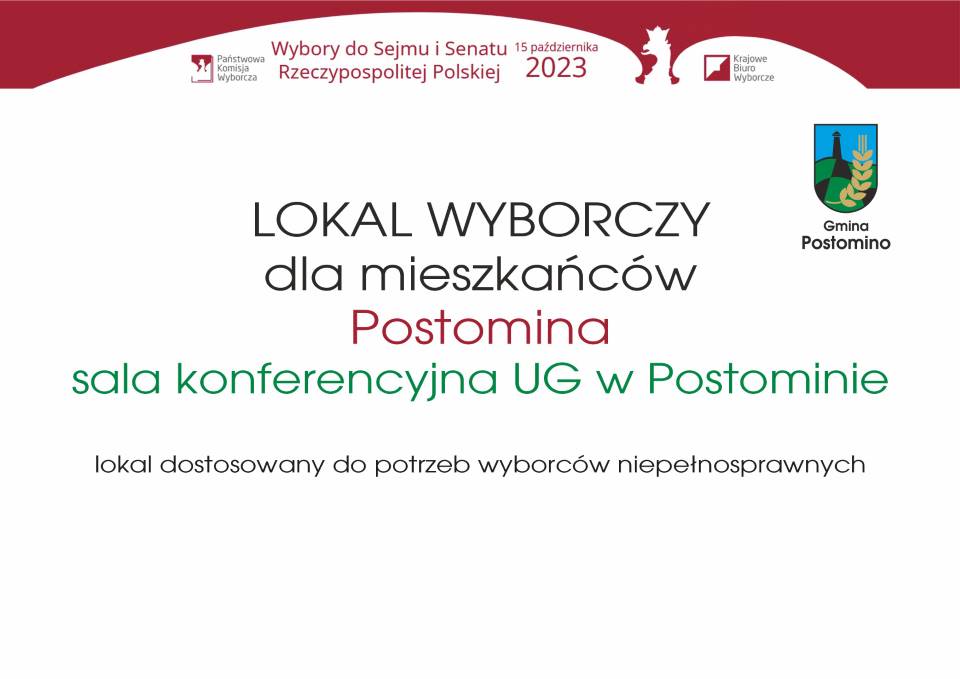 Państwowa Komisja Wyborcza

Wybory do Sejmu i Senatu Rzeczypospolitej Polskiej

15 października 2023

Krajowe Biuro Wyborcze

Gmina Postomino

LOKAL WYBORCZY
dla mieszkańców
Postomina
sala konferencyjna UG w Postominie

lokal dostosowany do potrzeb wyborców niepełnosprawnych